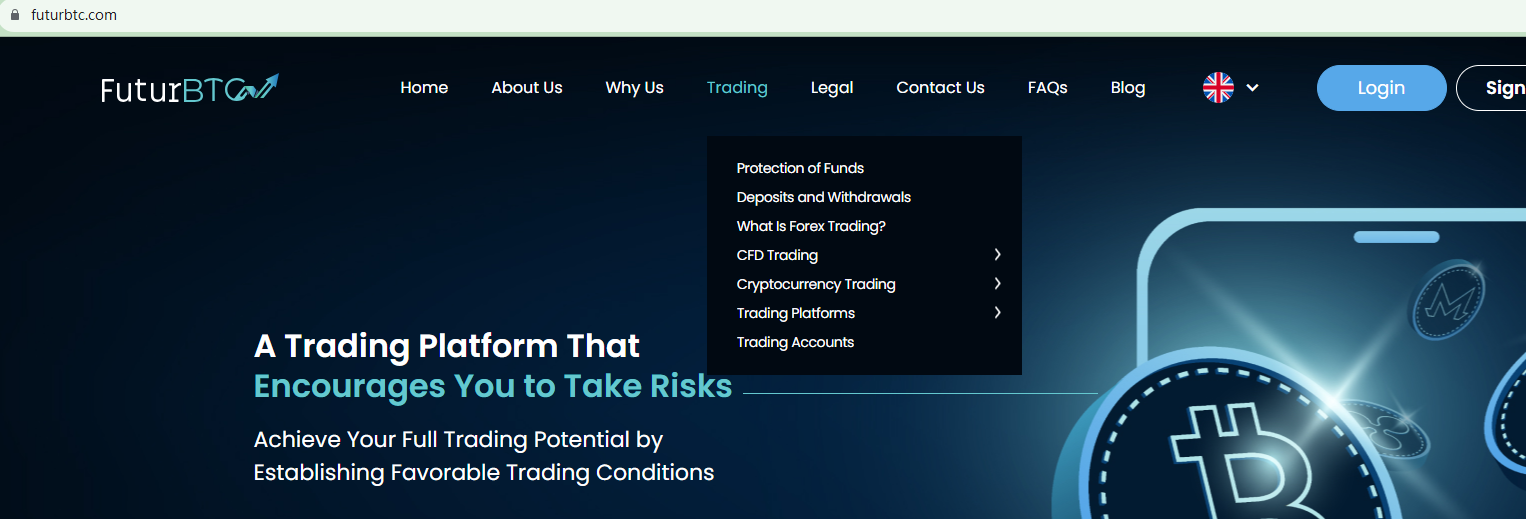 futurbtc.com

FuturBTC

Home About Us Why Us Trading Legal Contact Us FAQs Blog

Login Sign

Protection of Funds
Deposits and Withdrawals
What Is Forex Trading?
CFD Trading
Cryptocurrency Trading
Trading Platforms
Trading Accounts

A Trading Platform That
Encourages You to Take Risks

Achieve Your Full Trading Potential by Establishing Favorable Trading Conditions